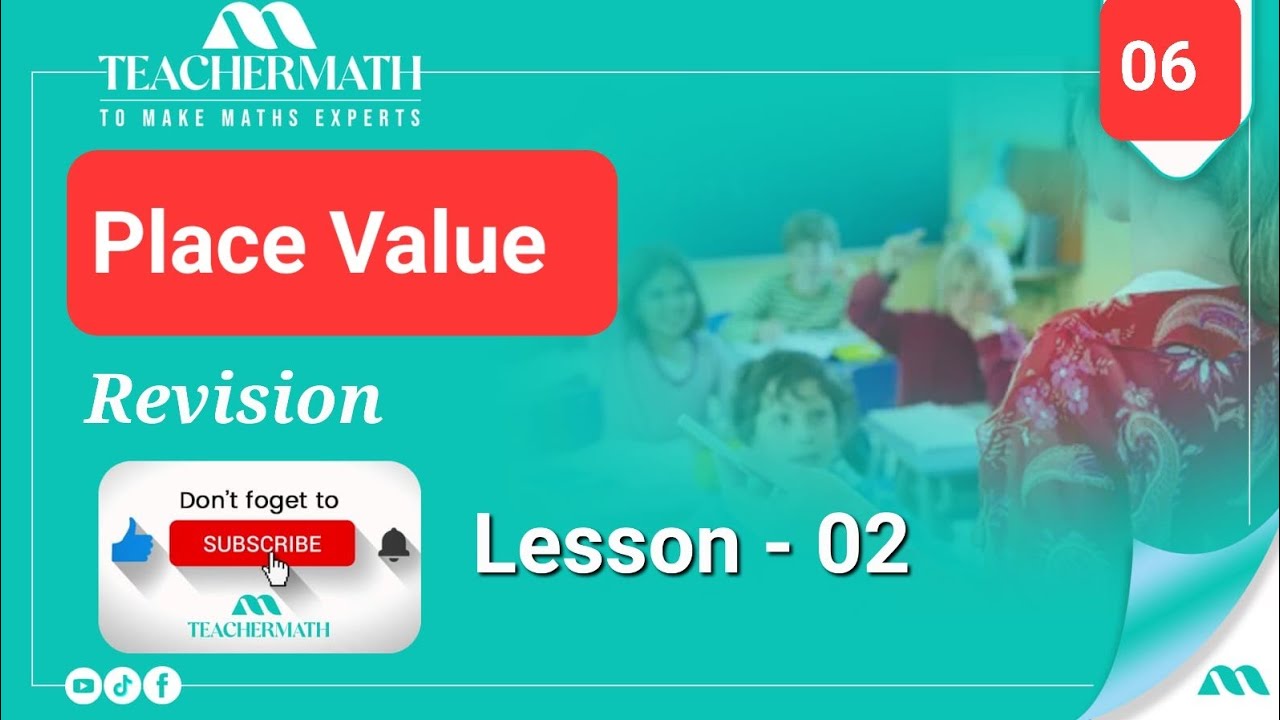 TEACHERMATH
TO MAKE MATHS EXPERTS

06

Place Value

Revision

Don't foget to
SUBSCRIBE
TEACHERMATH

Lesson - 02